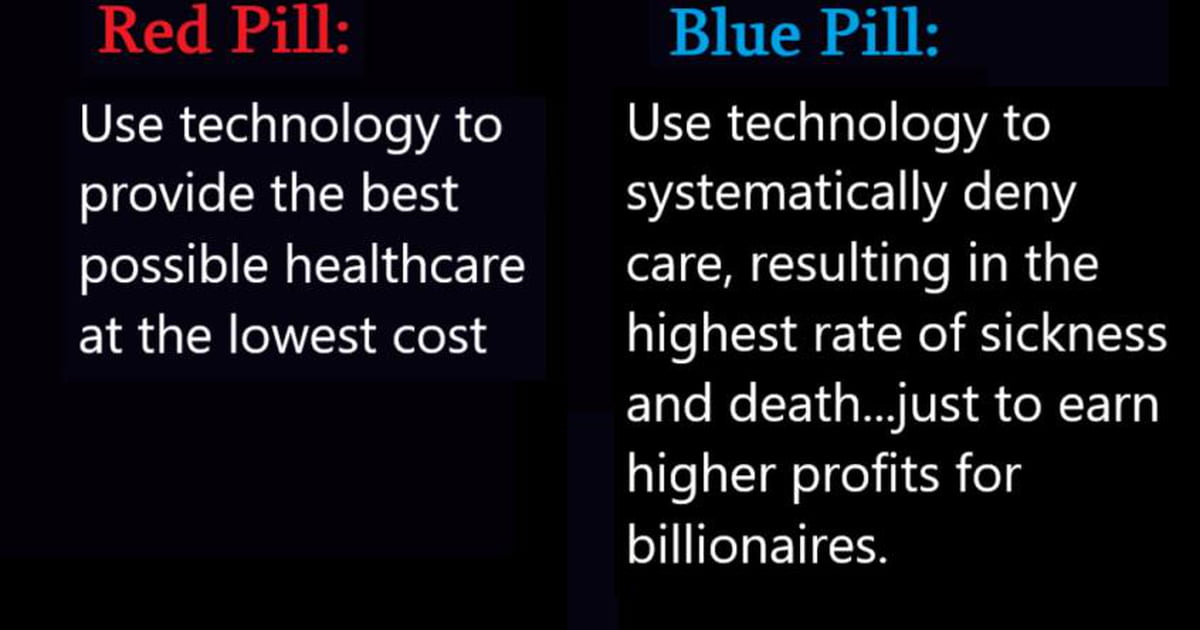 Red Pill:

Use technology to provide the best possible healthcare at the lowest cost

Blue Pill:

Use technology to systematically deny care, resulting in the highest rate of sickness and death...just to earn higher profits for billionaires.